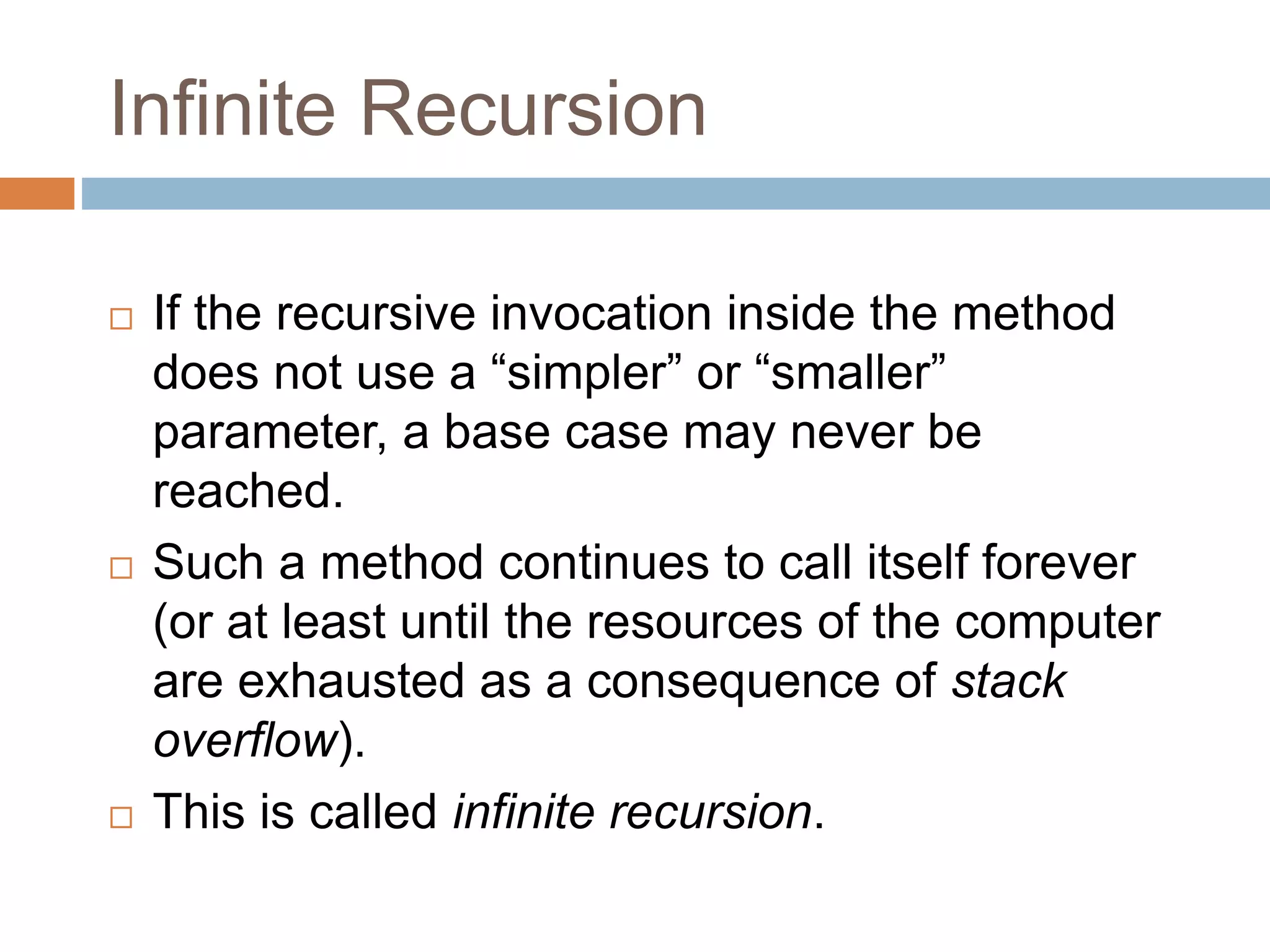 Infinite Recursion

□ If the recursive invocation inside the method does not use a “simpler” or “smaller” parameter, a base case may never be reached.

□ Such a method continues to call itself forever (or at least until the resources of the computer are exhausted as a consequence of stack overflow).

□ This is called infinite recursion.